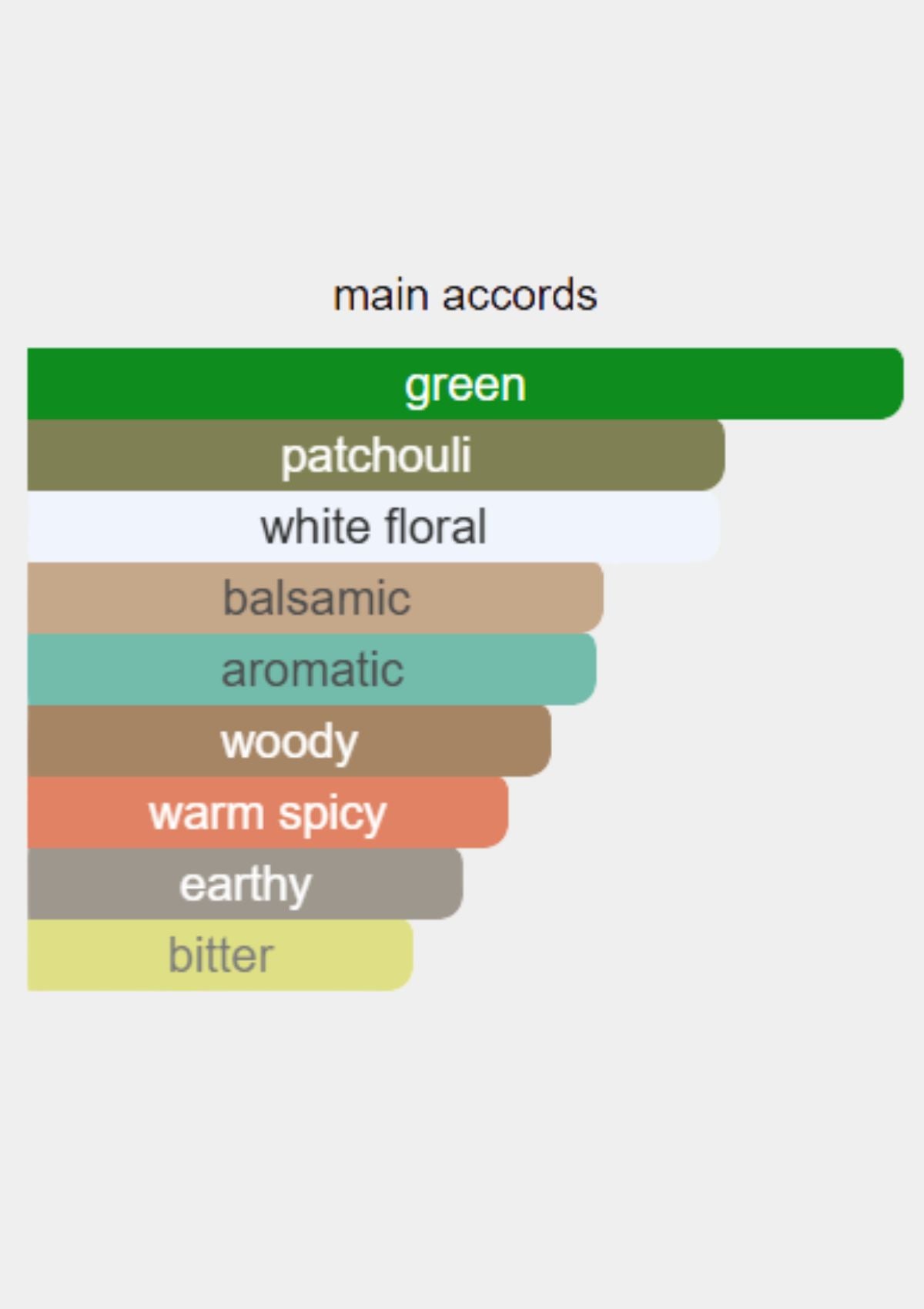 main accords

green

patchouli

white floral

balsamic

aromatic

woody

warm spicy

earthy

bitter